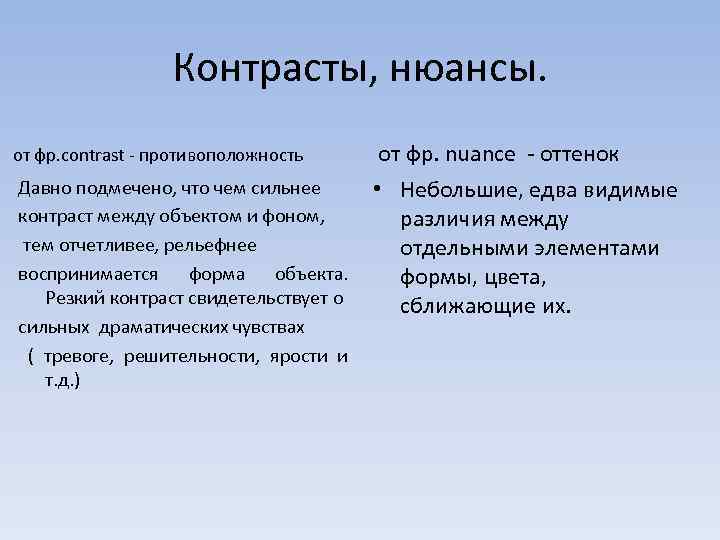 Контрасты, нюансы.

от фр.contrast - противоположность

Давно подмечено, что чем сильнее контраст между объектом и фоном, тем отчетливее, рельефнее воспринимается форма объекта. Резкий контраст свидетельствует о сильных драматических чувствах ( тревоге, решительности, ярости и т.д.)

от фр. nuance - оттенок

• Небольшие, едва видимые различия между отдельными элементами формы, цвета, сближающие их.